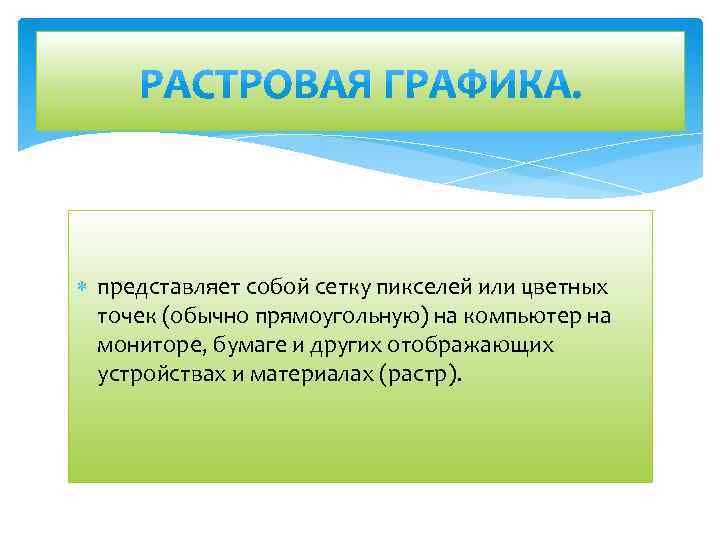 РАСТРОВАЯ ГРАФИКА.

представляет собой сетку пикселей или цветных точек (обычно прямоугольную) на компьютер на мониторе, бумаге и других отображающих устройствах и материалах (растр).